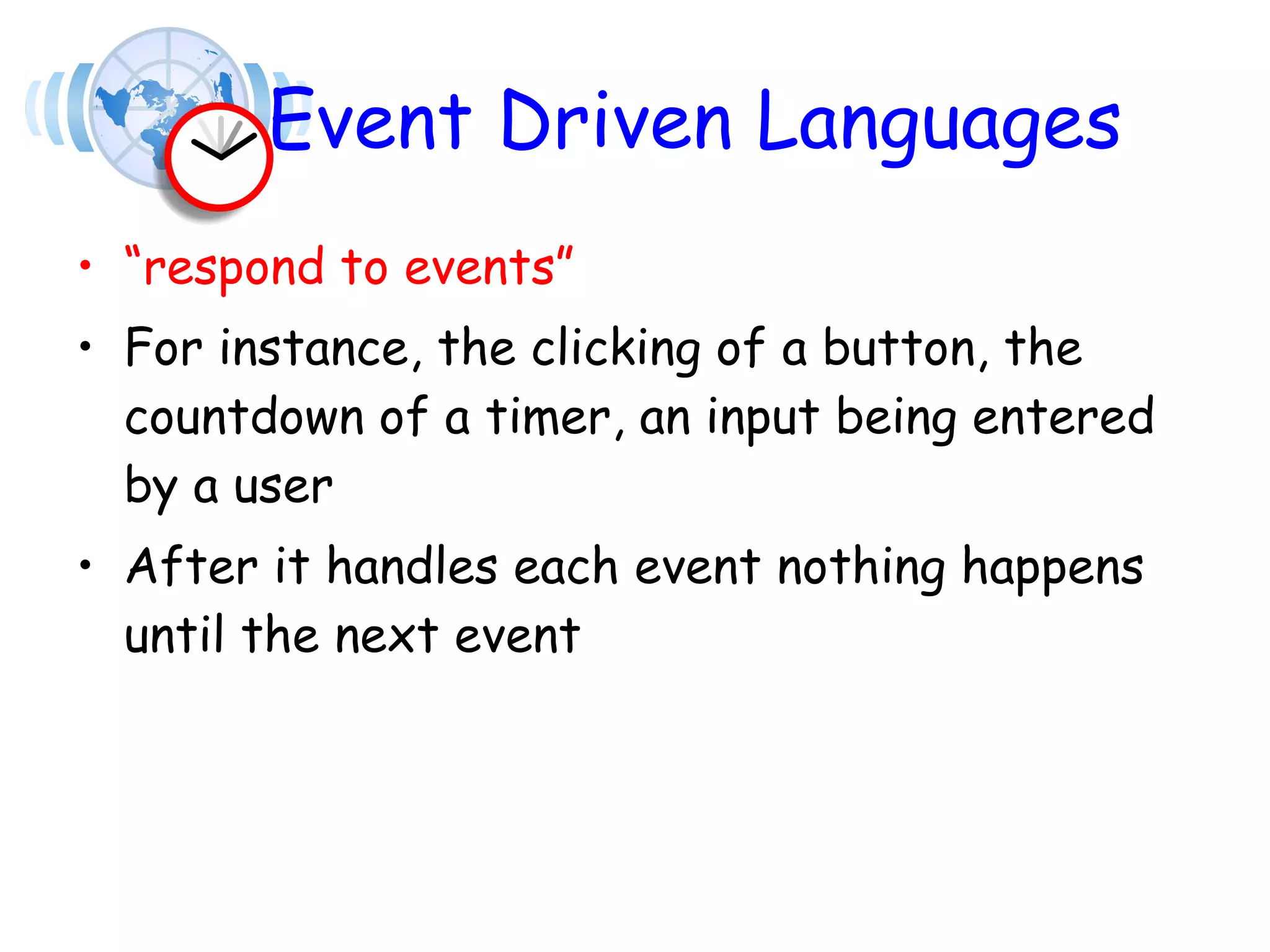 Event Driven Languages

• “respond to events”

• For instance, the clicking of a button, the countdown of a timer, an input being entered by a user

• After it handles each event nothing happens until the next event